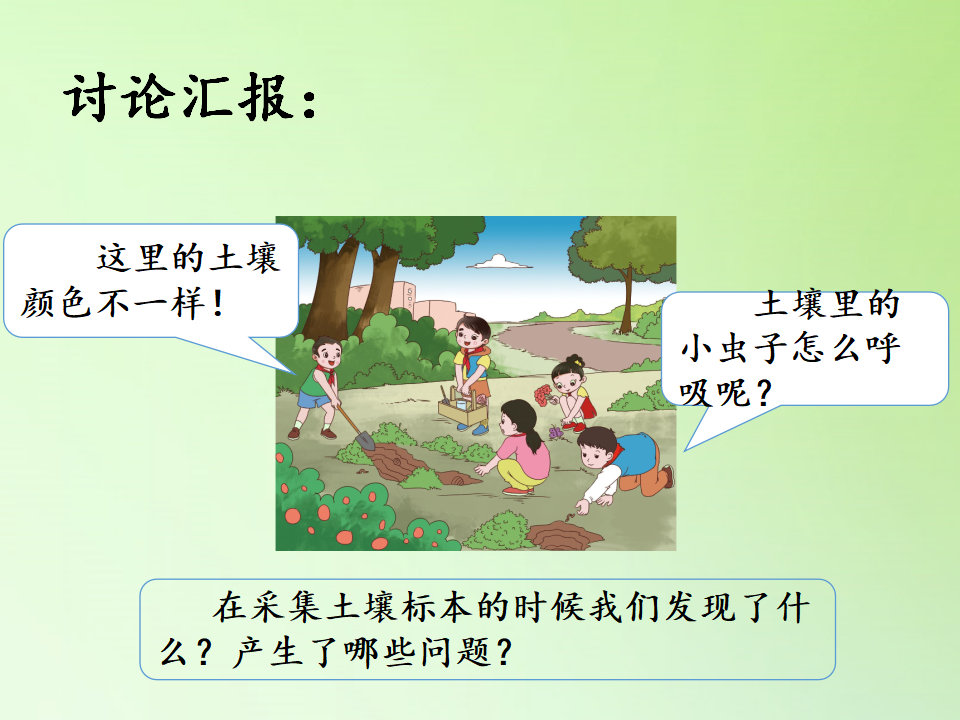 讨论汇报：

这里的土壤颜色不一样！

土壤里的小虫子怎么呼吸呢？

在采集土壤标本的时候我们发现了什么？产生了哪些问题？